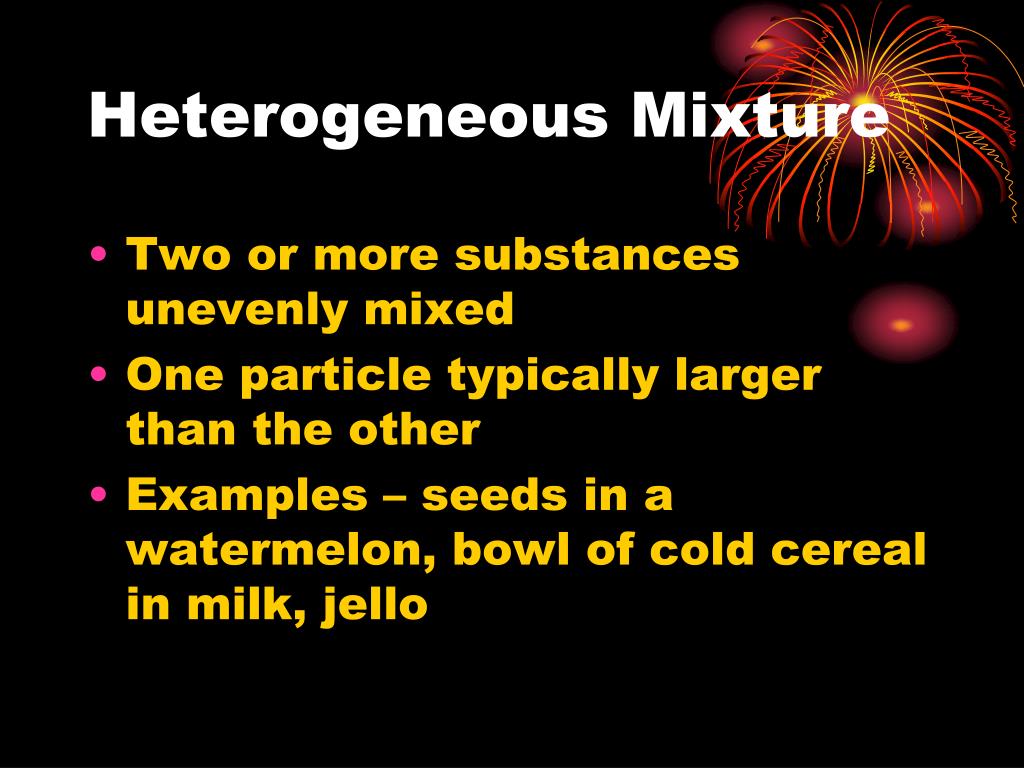 Heterogeneous Mixture

• Two or more substances unevenly mixed
• One particle typically larger than the other
• Examples – seeds in a watermelon, bowl of cold cereal in milk, jello